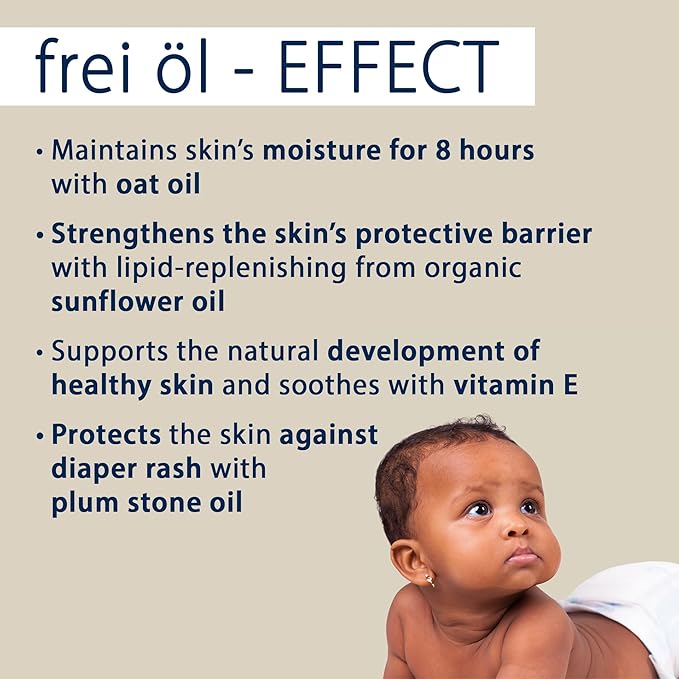 frei öl - EFFECT

• Maintains skin's moisture for 8 hours with oat oil

• Strengthens the skin's protective barrier with lipid-replenishing from organic sunflower oil

• Supports the natural development of healthy skin and soothes with vitamin E

• Protects the skin against diaper rash with plum stone oil